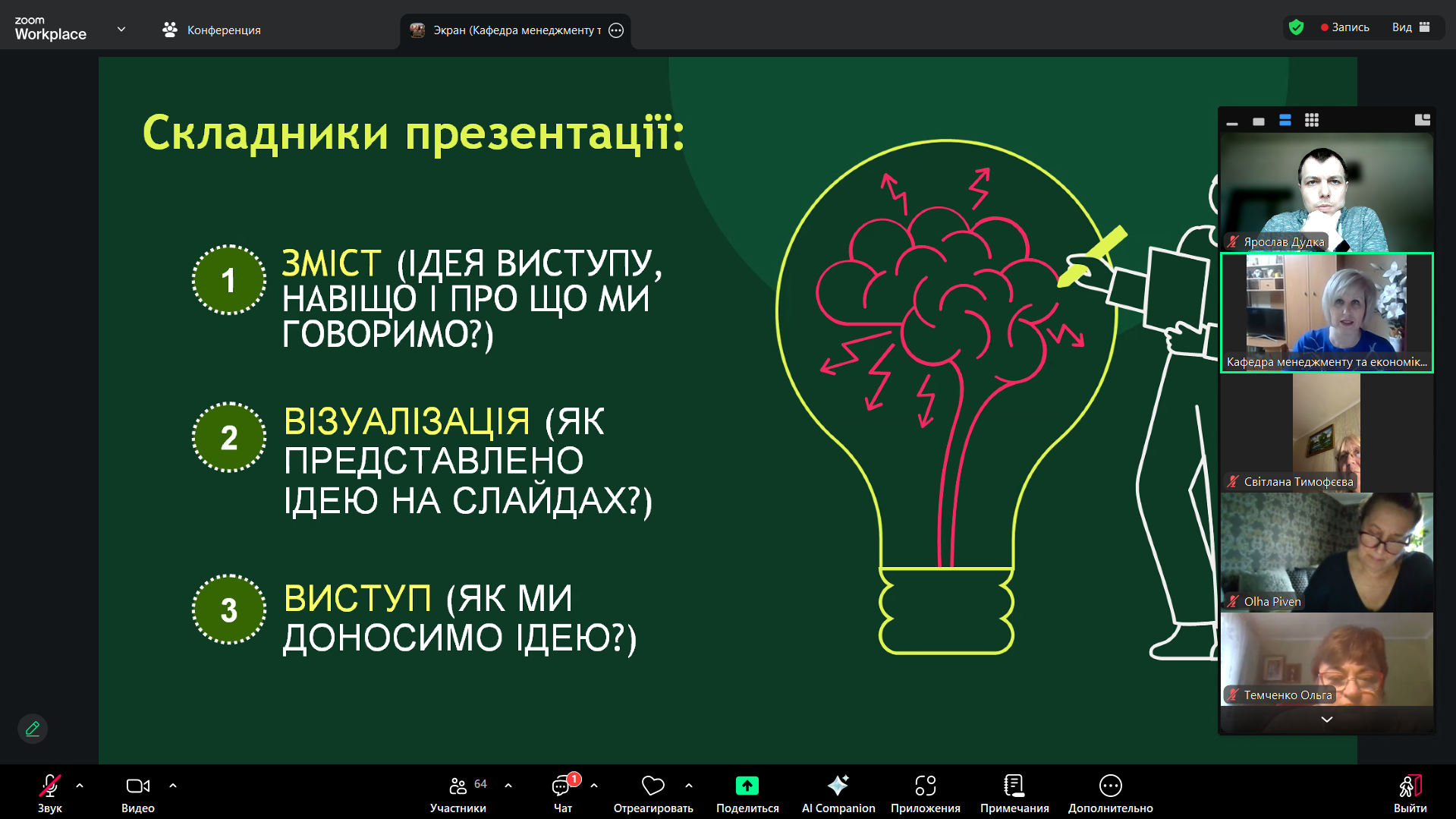 zoom Workplace

Конференция

Экран (Кафедра менеджменту т

Запись

Вид

Складники презентації:

1 ЗМІСТ (ІДЕЯ ВИСТУПУ, НАВІЩО І ПРО ЩО МИ ГОВОРИМО?)

2 ВІЗУАЛІЗАЦІЯ (ЯК ПРЕДСТАВЛЕНО ІДЕЮ НА СЛАЙДАХ?)

3 ВИСТУП (ЯК МИ ДОНОСИМО ІДЕЮ?)

Ярослав Дудка

Кафедра менеджменту та економік...

Світлана Тимофєєва

Olha Piven

Темченко Ольга

Звук

Видео

64

Участники

1

Чат

Отреагировать

Поделиться

AI Companion

Приложения

Примечания

Дополнительно

Выйти